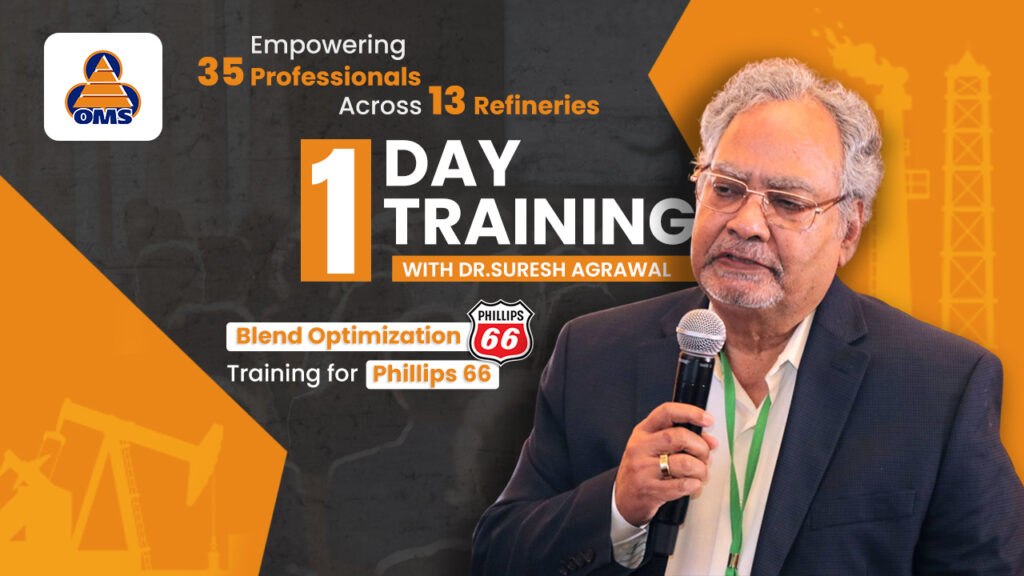 OMS

Empowering
35 Professionals
Across 13 Refineries

1 DAY TRAINING
WITH DR.SURESH AGRAWAL

Blend Optimization
PHILLIPS 66
Training for Phillips 66